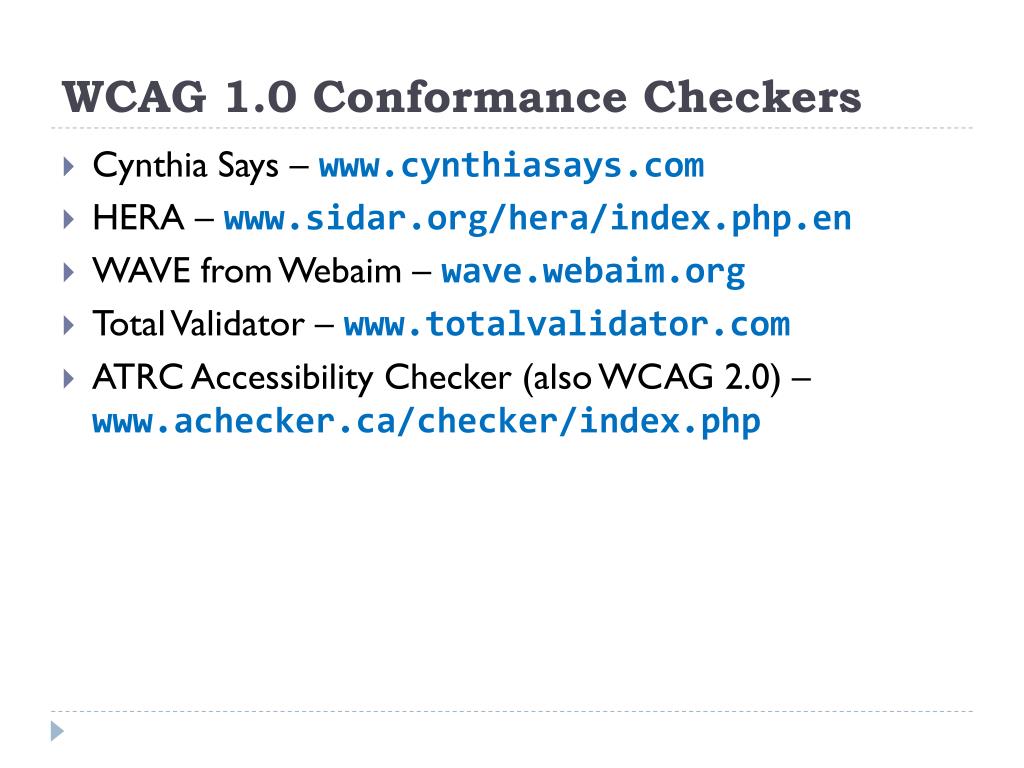 WCAG 1.0 Conformance Checkers

Cynthia Says – www.cynthiasays.com

HERA – www.sidar.org/hera/index.php.en

WAVE from Webaim – wave.webaim.org

Total Validator – www.totalvalidator.com

ATRC Accessibility Checker (also WCAG 2.0) – www.achecker.ca/checker/index.php